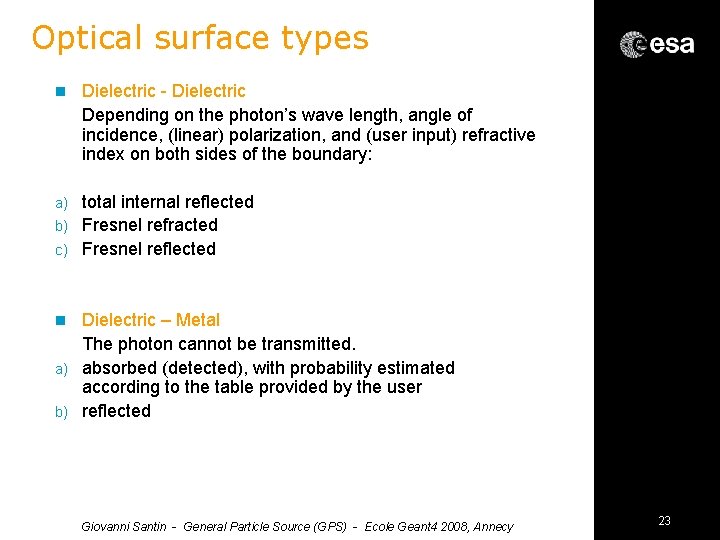 Optical surface types

esa

Dielectric - Dielectric

Depending on the photon's wave length, angle of incidence, (linear) polarization, and (user input) refractive index on both sides of the boundary:

a) total internal reflected
b) Fresnel refracted
c) Fresnel reflected

Dielectric – Metal

The photon cannot be transmitted.

a) absorbed (detected), with probability estimated according to the table provided by the user
b) reflected

Giovanni Santin - General Particle Source (GPS) - Ecole Geant4 2008, Annecy

23